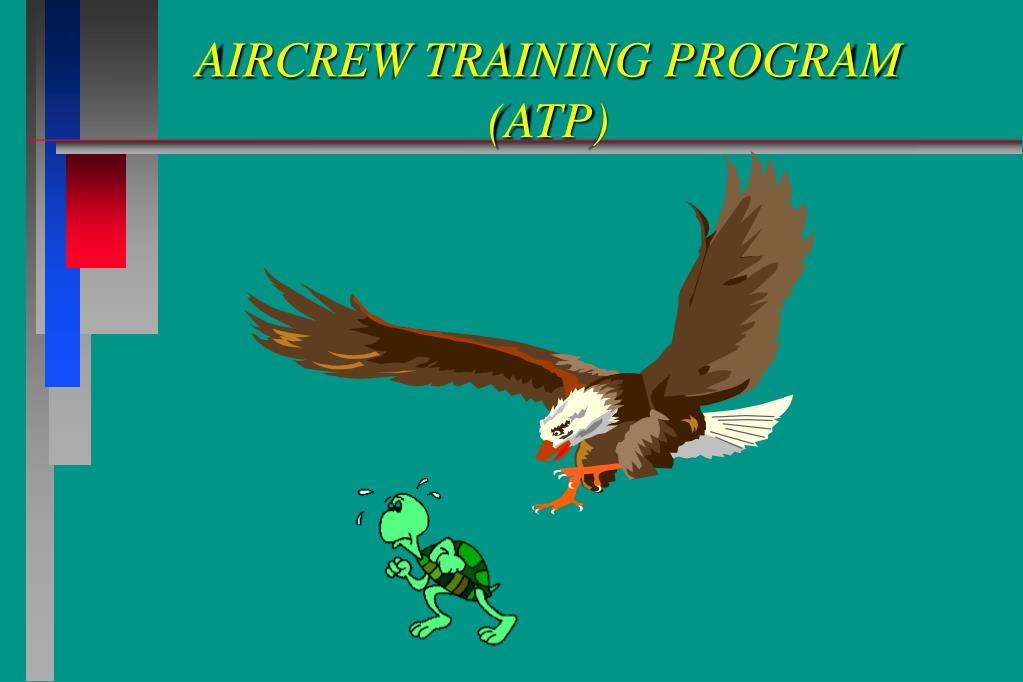 AIRCREW TRAINING PROGRAM
(ATP)